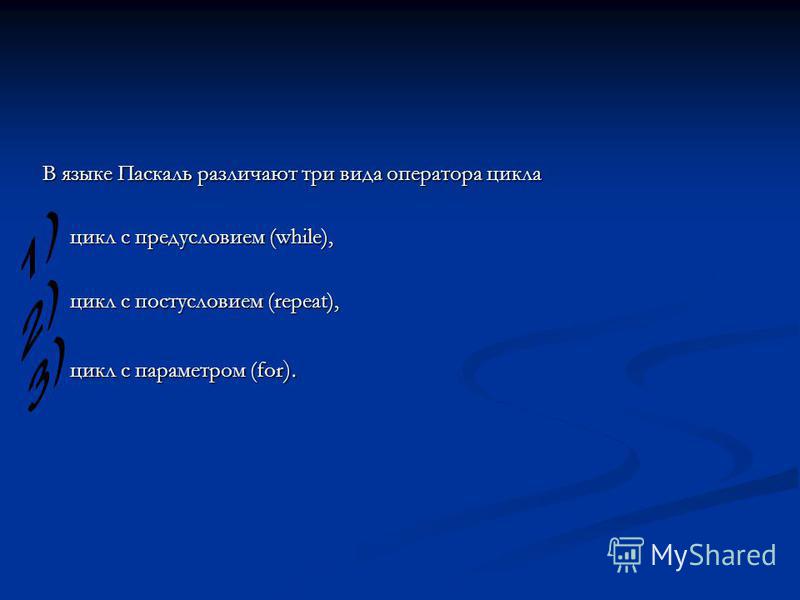 В языке Паскаль различают три вида оператора цикла

1) цикл с предусловием (while),

2) цикл с постусловием (repeat),

3) цикл с параметром (for).

MyShared